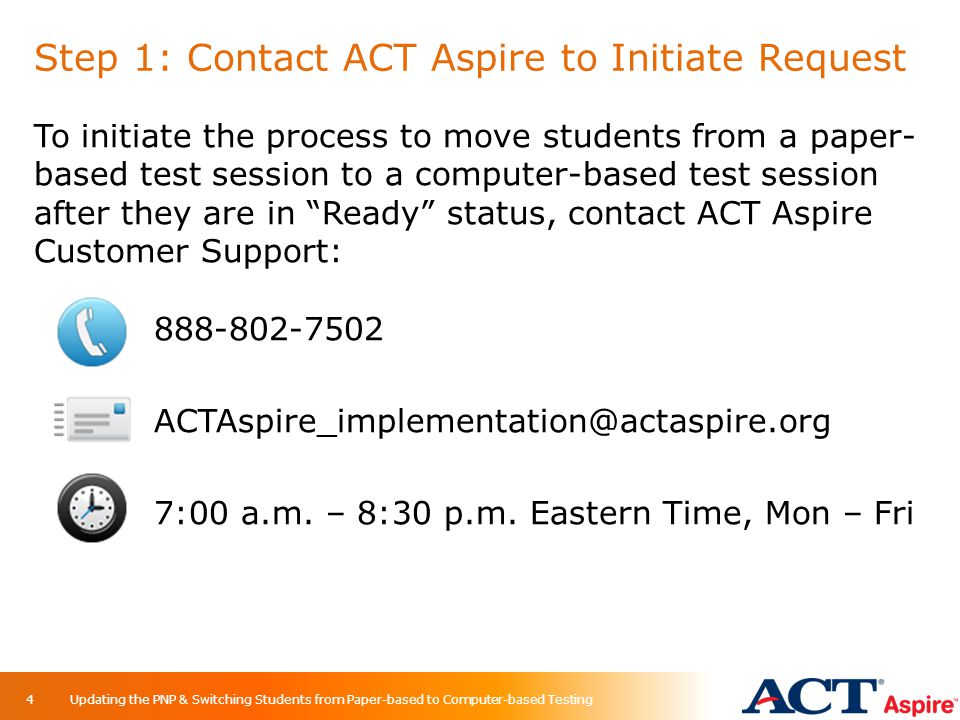 Step 1: Contact ACT Aspire to Initiate Request

To initiate the process to move students from a paper-based test session to a computer-based test session after they are in “Ready” status, contact ACT Aspire Customer Support:

888-802-7502

ACTAspire_implementation@actaspire.org

7:00 a.m. – 8:30 p.m. Eastern Time, Mon – Fri

4 Updating the PNP & Switching Students from Paper-based to Computer-based Testing

ACT® Aspire®